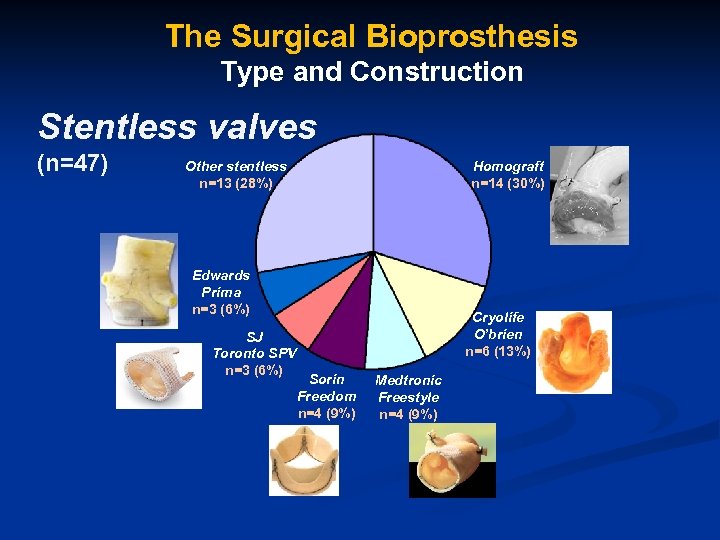 The Surgical Bioprosthesis
Type and Construction

Stentless valves
(n=47)

Other stentless
n=13 (28%)

Homograft
n=14 (30%)

Edwards
Prima
n=3 (6%)

SJ
Toronto SPV
n=3 (6%)

Sorin
Freedom
n=4 (9%)

Medtronic
Freestyle
n=4 (9%)

Cryolife
O'brien
n=6 (13%)